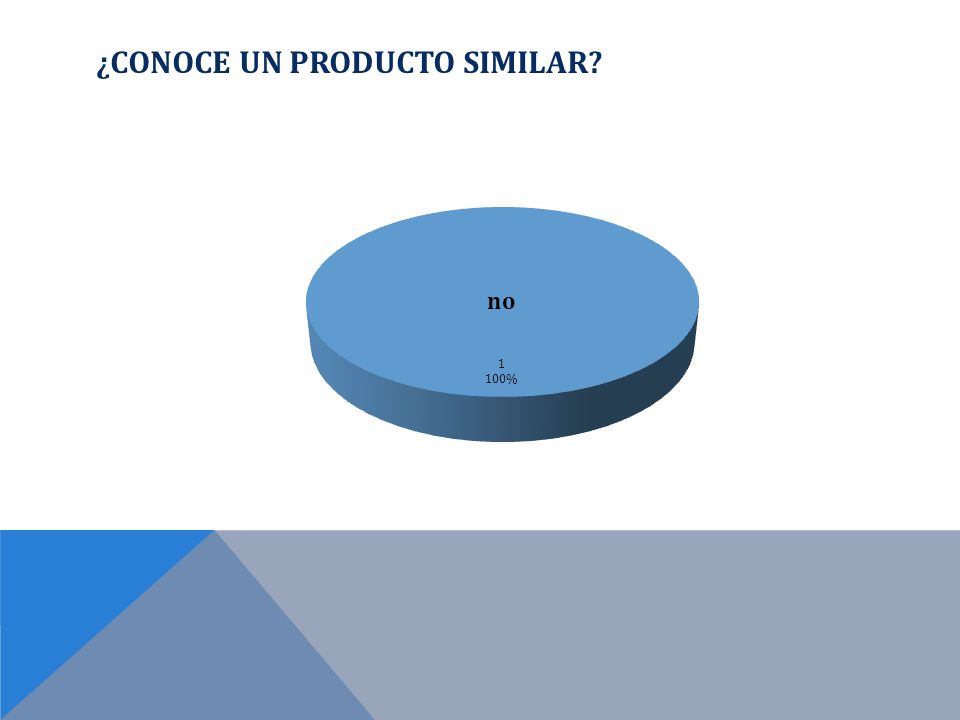 ¿CONOCE UN PRODUCTO SIMILAR?

no

1
100%